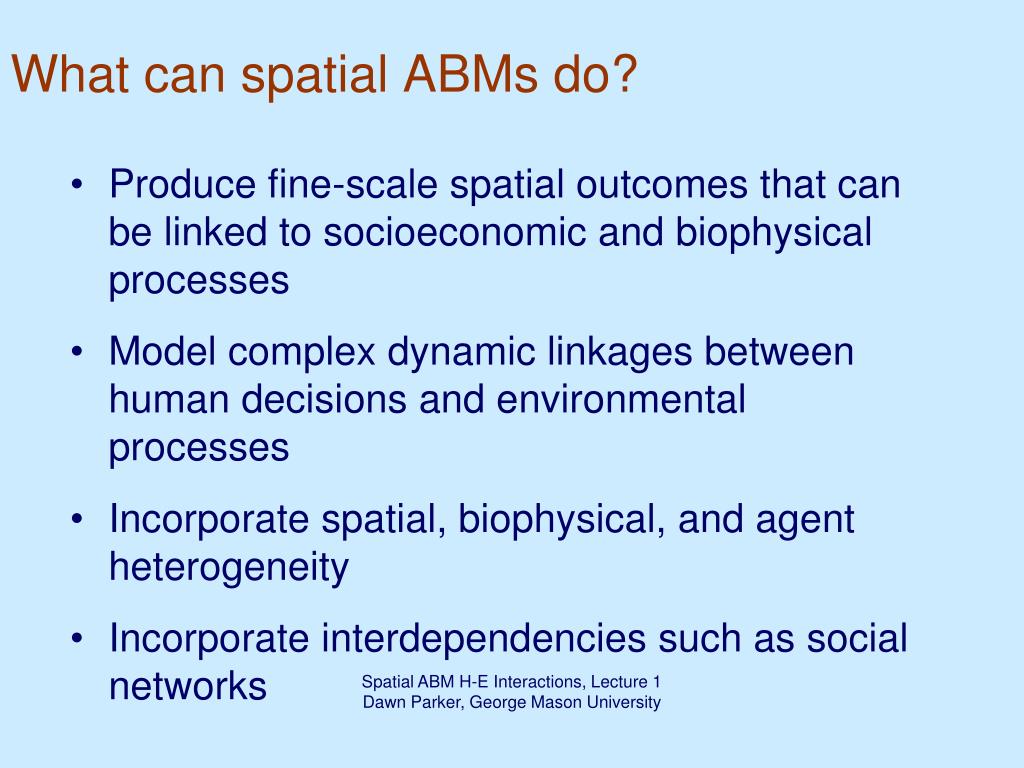 What can spatial ABMs do?

• Produce fine-scale spatial outcomes that can be linked to socioeconomic and biophysical processes

• Model complex dynamic linkages between human decisions and environmental processes

• Incorporate spatial, biophysical, and agent heterogeneity

• Incorporate interdependencies such as social networks

Spatial ABM H-E Interactions, Lecture 1
Dawn Parker, George Mason University